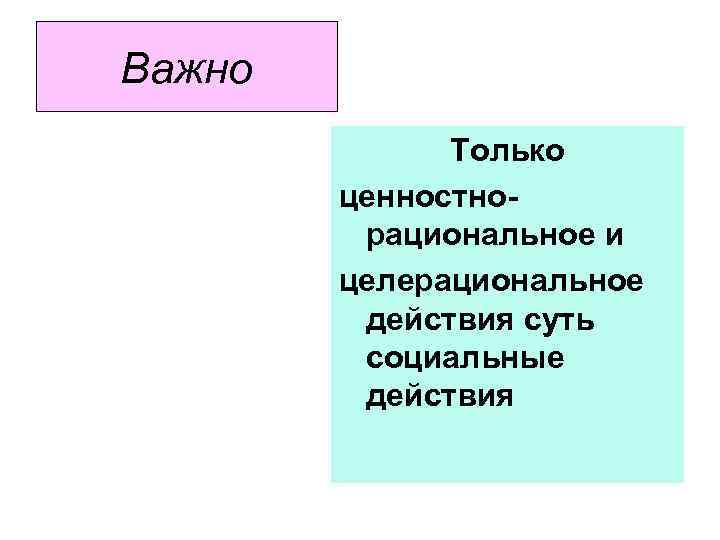 Важно

Только ценностно-рациональное и целерациональное действия суть социальные действия